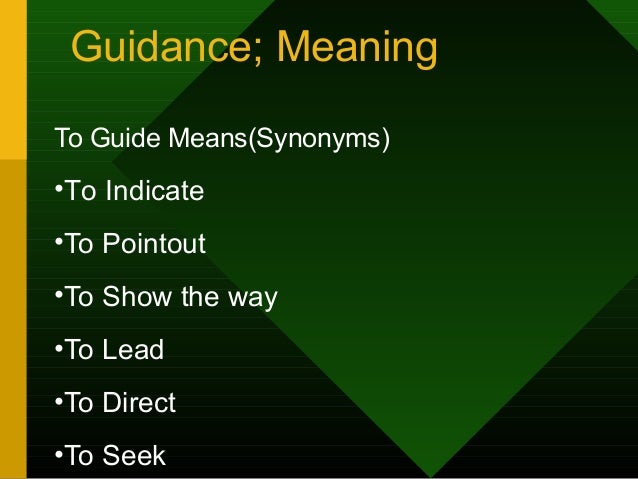 Guidance; Meaning

To Guide Means(Synonyms)

•To Indicate

•To Pointout

•To Show the way

•To Lead

•To Direct

•To Seek